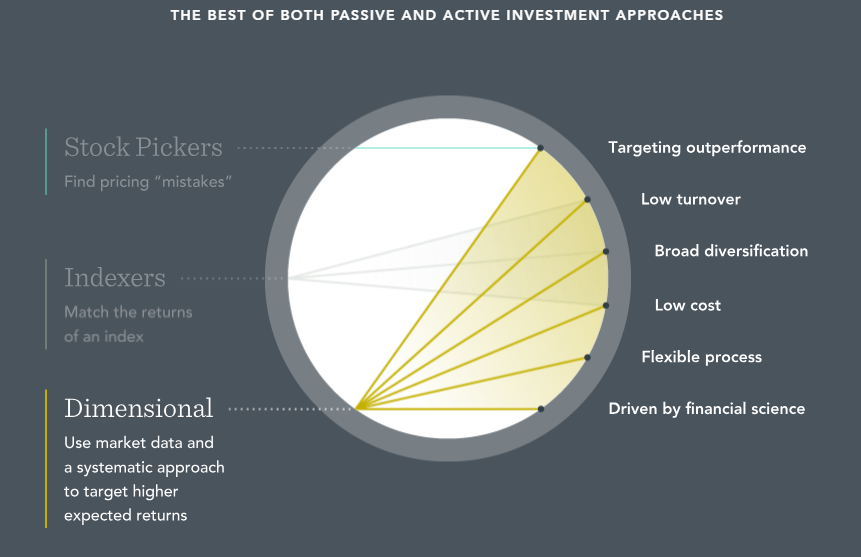 THE BEST OF BOTH PASSIVE AND ACTIVE INVESTMENT APPROACHES

Stock Pickers
Find pricing "mistakes"

Indexers
Match the returns of an index

Dimensional
Use market data and a systematic approach to target higher expected returns

Targeting outperformance

Low turnover

Broad diversification

Low cost

Flexible process

Driven by financial science